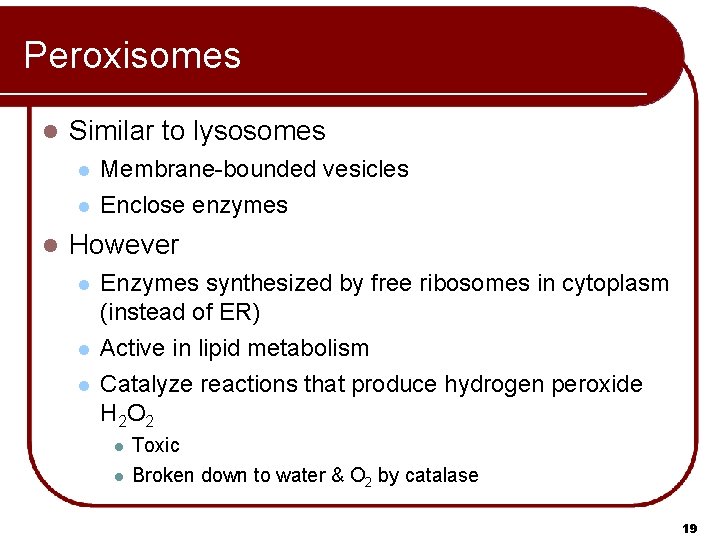 Peroxisomes

- Similar to lysosomes
  - Membrane-bounded vesicles
  - Enclose enzymes
- However
  - Enzymes synthesized by free ribosomes in cytoplasm (instead of ER)
  - Active in lipid metabolism
  - Catalyze reactions that produce hydrogen peroxide $H_2O_2$
    - Toxic
    - Broken down to water & $O_2$ by catalase

19